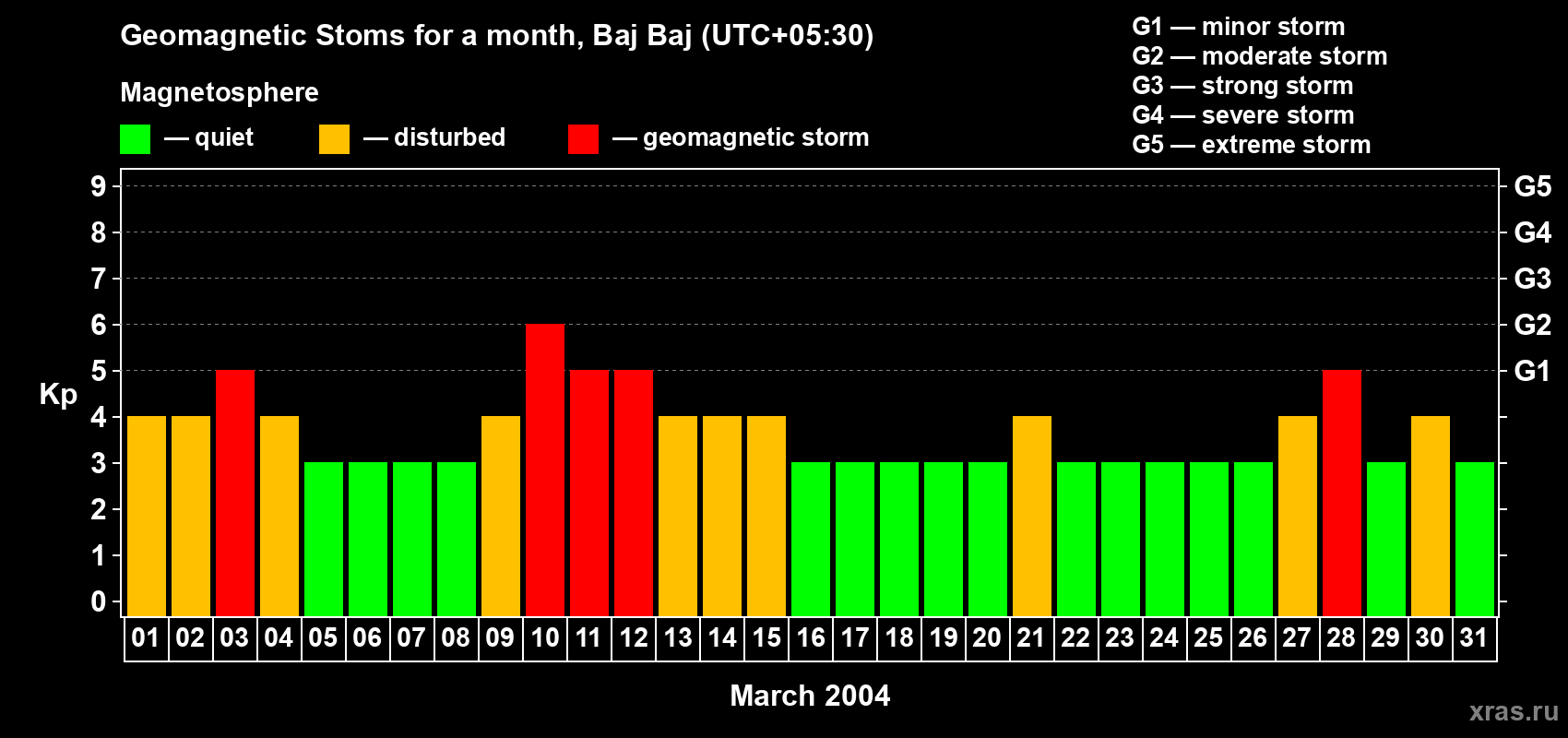 Geomagnetic Stoms for a month, Baj Baj (UTC+05:30)

Magnetosphere

— quiet — disturbed — geomagnetic storm

G1 — minor storm
G2 — moderate storm
G3 — strong storm
G4 — severe storm
G5 — extreme storm

Kp

9
8
7
6
5
4
3
2
1
0

G5
G4
G3
G2
G1

01 02 03 04 05 06 07 08 09 10 11 12 13 14 15 16 17 18 19 20 21 22 23 24 25 26 27 28 29 30 31

March 2004

xras.ru